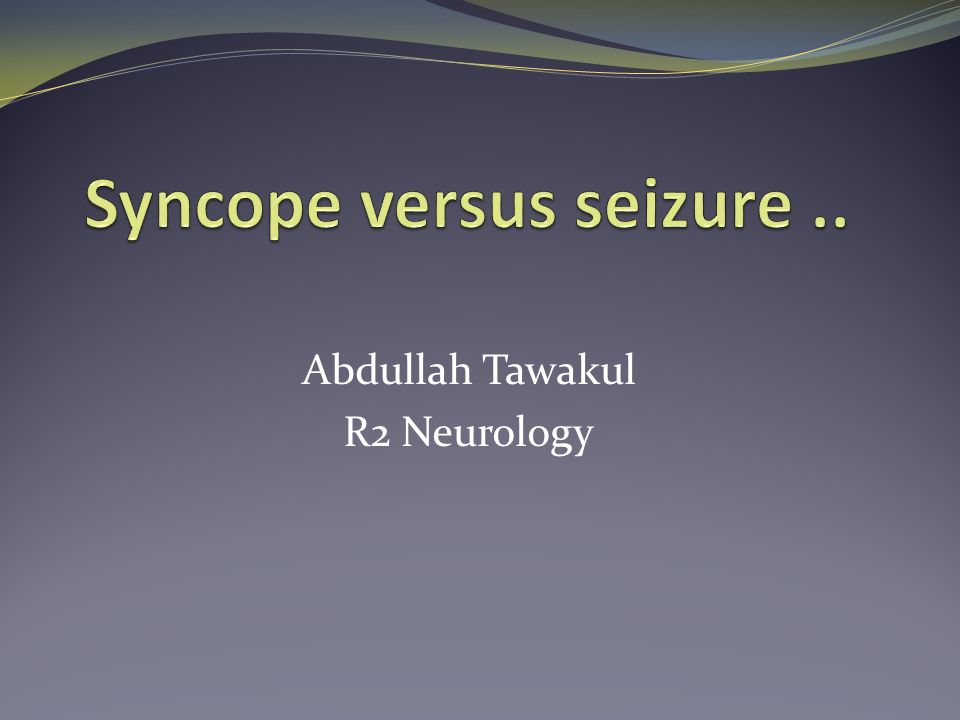 Syncope versus seizure ..

Abdullah Tawakul
R2 Neurology